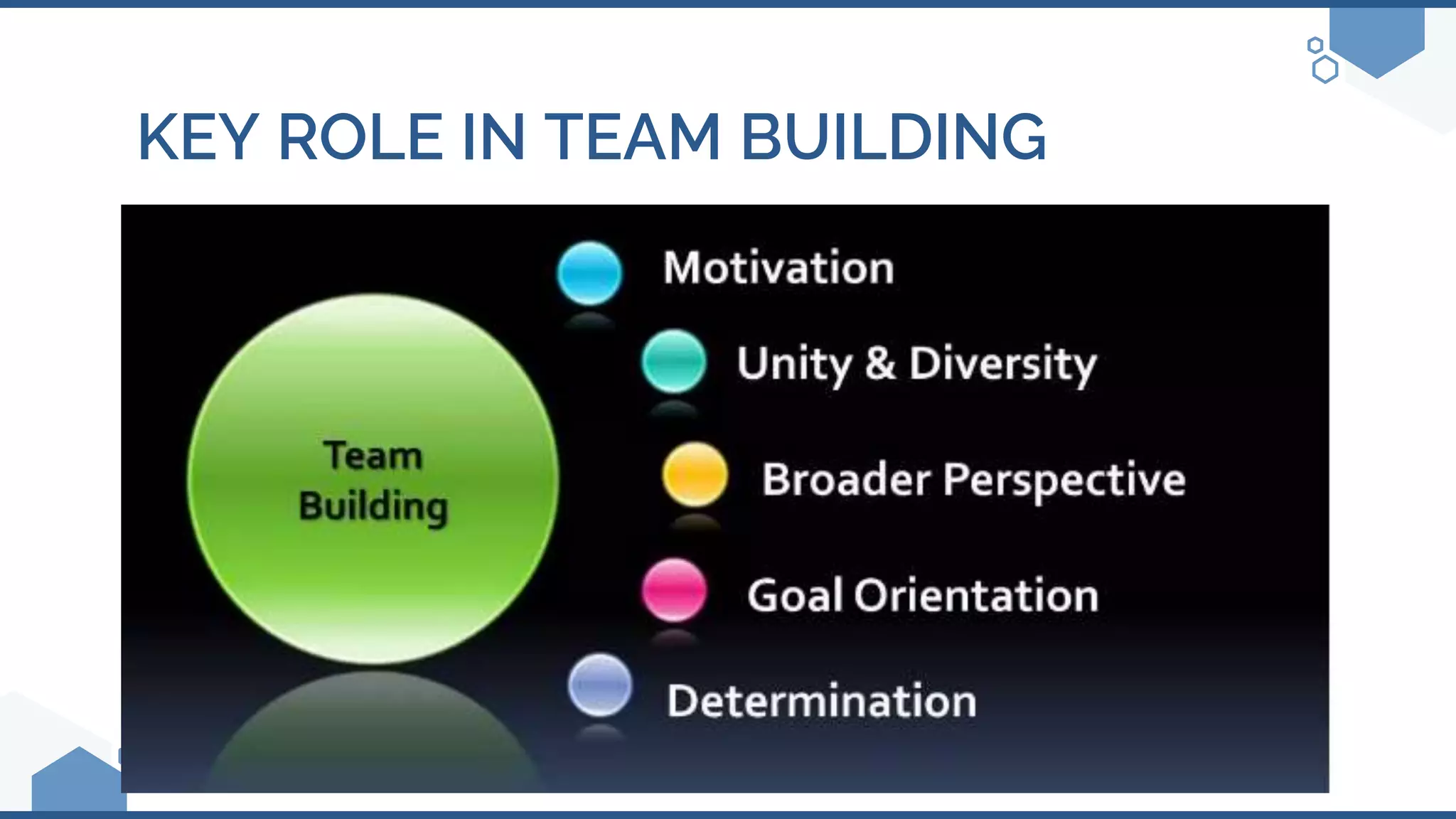 KEY ROLE IN TEAM BUILDING

Team Building

Motivation

Unity & Diversity

Broader Perspective

Goal Orientation

Determination